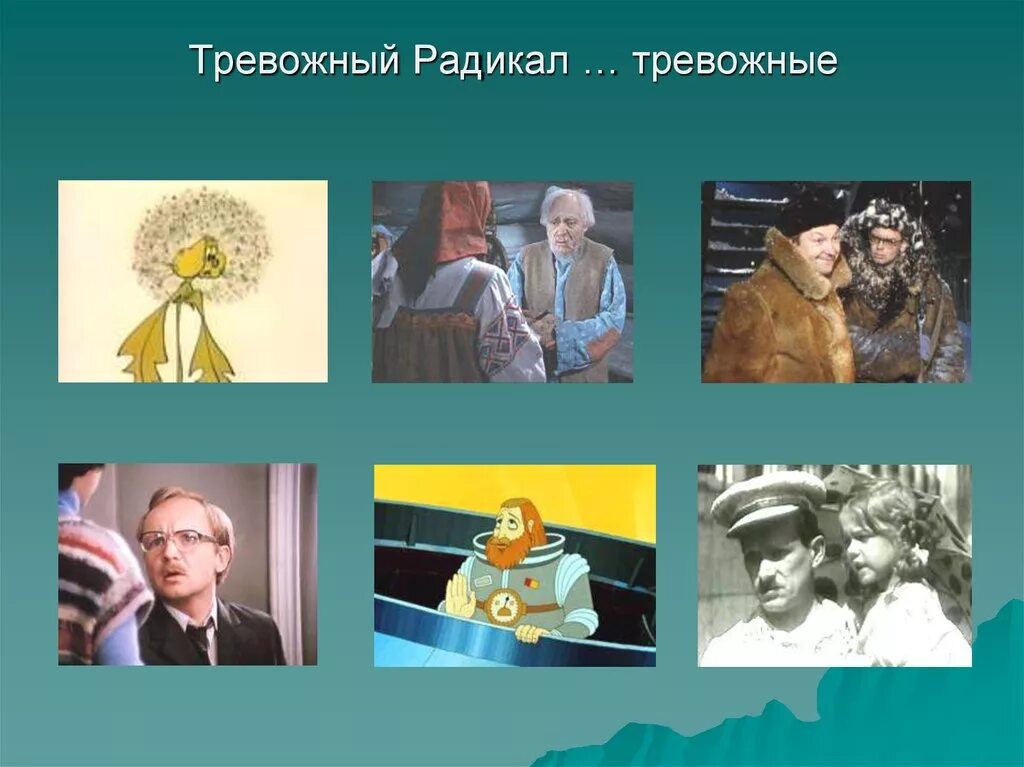 Тревожный Радикал … тревожные